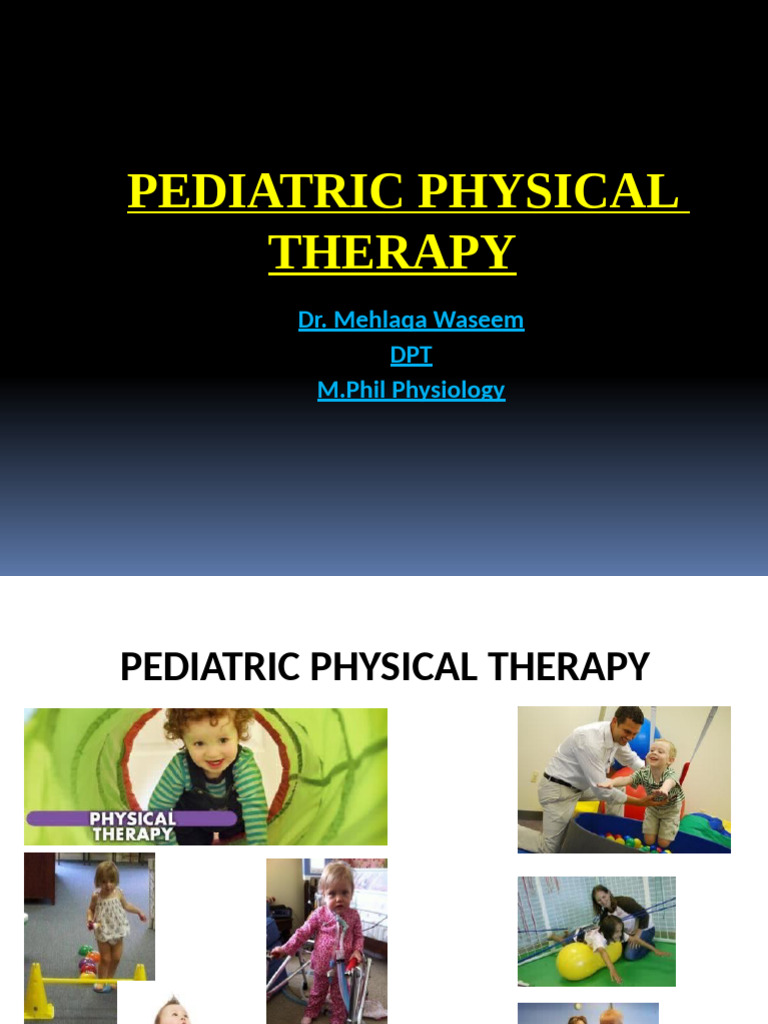 PEDIATRIC PHYSICAL THERAPY

Dr. Mehlaqa Waseem
DPT
M.Phil Physiology

PEDIATRIC PHYSICAL THERAPY

PHYSICAL THERAPY